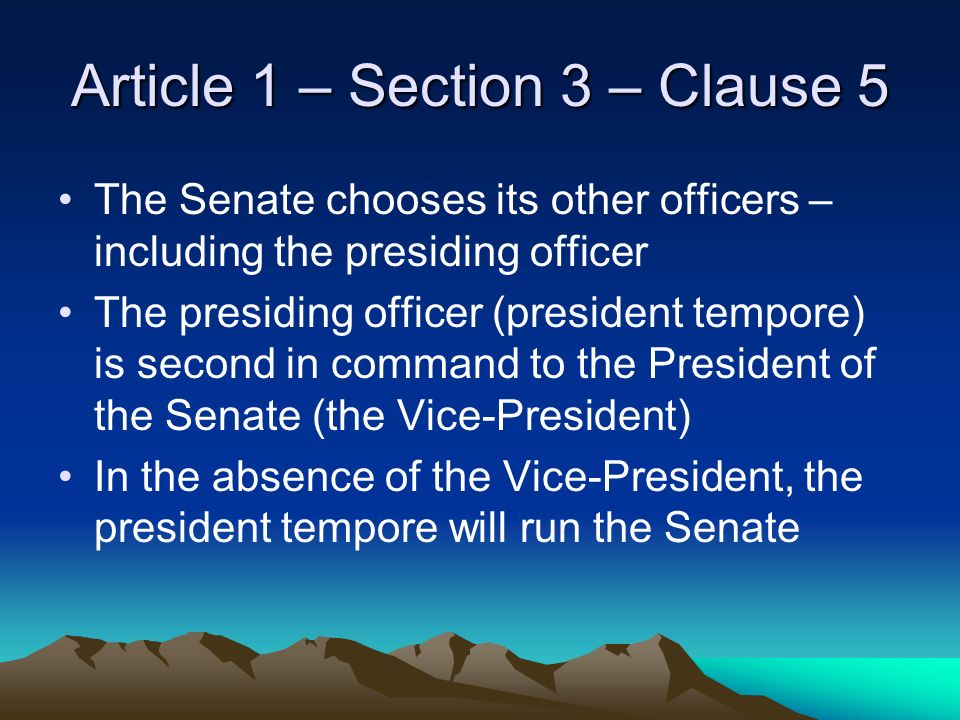 Article 1 – Section 3 – Clause 5

• The Senate chooses its other officers – including the presiding officer
• The presiding officer (president tempore) is second in command to the President of the Senate (the Vice-President)
• In the absence of the Vice-President, the president tempore will run the Senate